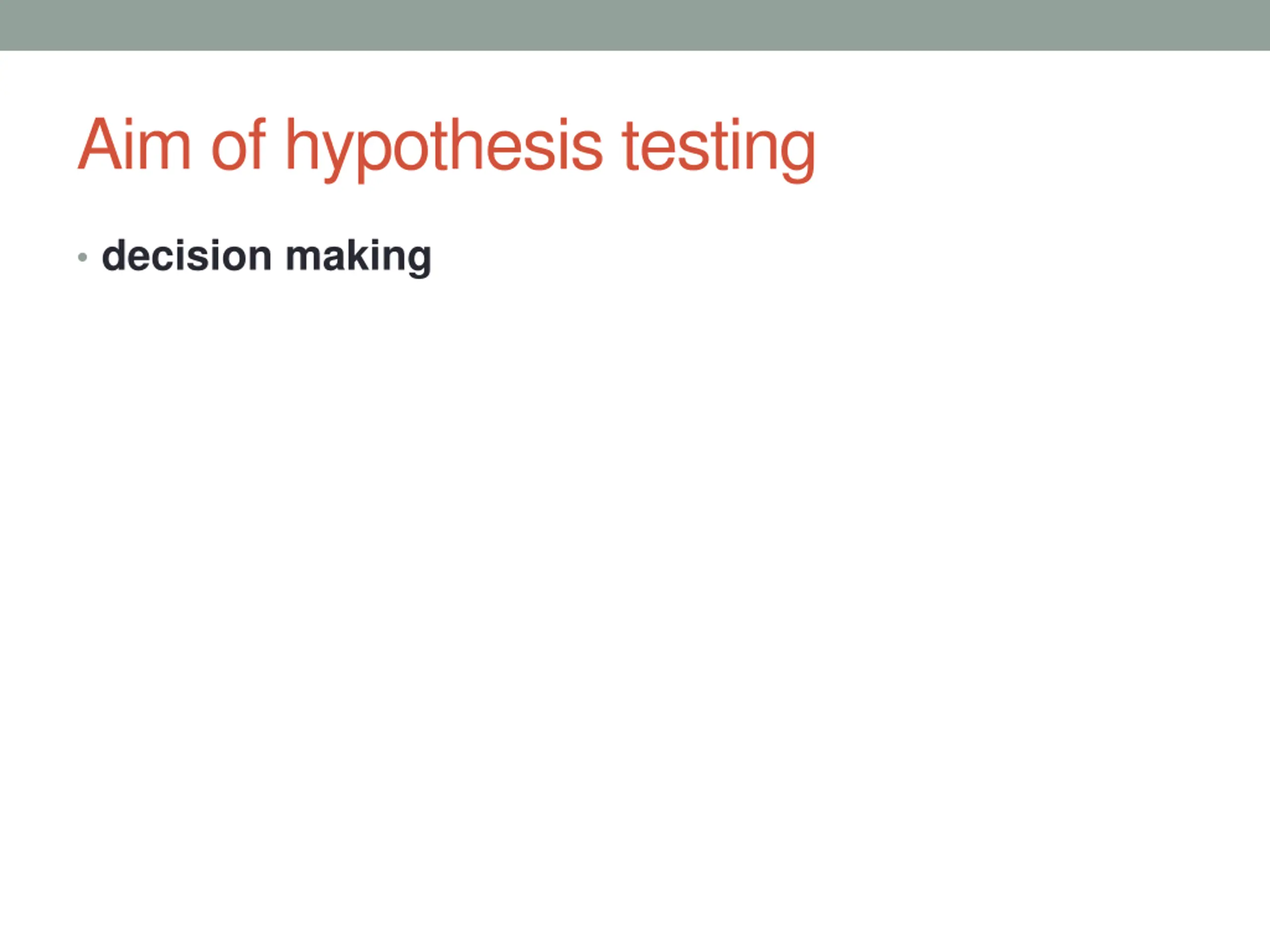 Aim of hypothesis testing

• decision making